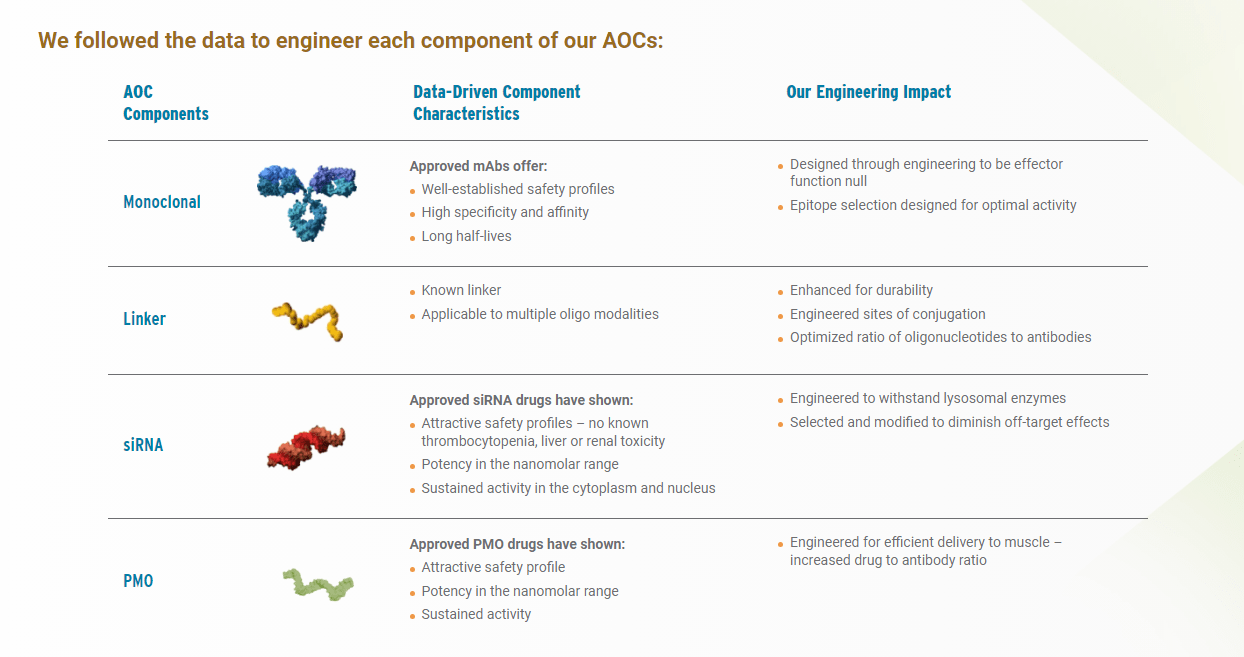 We followed the data to engineer each component of our AOCs:

| AOC Components | Data-Driven Component Characteristics | Our Engineering Impact |
|---|---|---|
| Monoclonal | Approved mAbs offer: • Well-established safety profiles • High specificity and affinity • Long half-lives | • Designed through engineering to be effector function null • Epitope selection designed for optimal activity |
| Linker | • Known linker • Applicable to multiple oligo modalities | • Enhanced for durability • Engineered sites of conjugation • Optimized ratio of oligonucleotides to antibodies |
| siRNA | Approved siRNA drugs have shown: • Attractive safety profiles – no known thrombocytopenia, liver or renal toxicity • Potency in the nanomolar range • Sustained activity in the cytoplasm and nucleus | • Engineered to withstand lysosomal enzymes • Selected and modified to diminish off-target effects |
| PMO | Approved PMO drugs have shown: • Attractive safety profile • Potency in the nanomolar range • Sustained activity | • Engineered for efficient delivery to muscle – increased drug to antibody ratio |